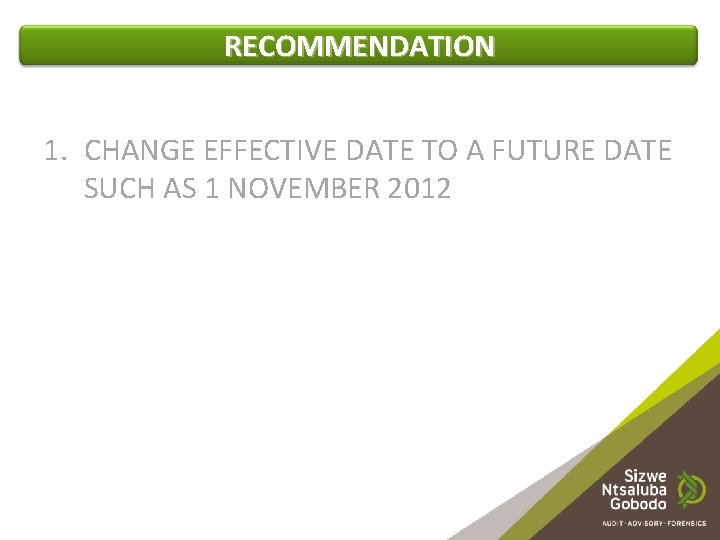 RECOMMENDATION

1. CHANGE EFFECTIVE DATE TO A FUTURE DATE SUCH AS 1 NOVEMBER 2012

Sizwe Ntsaluba Gobodo
AUDIT · ADVISORY · FORENSICS